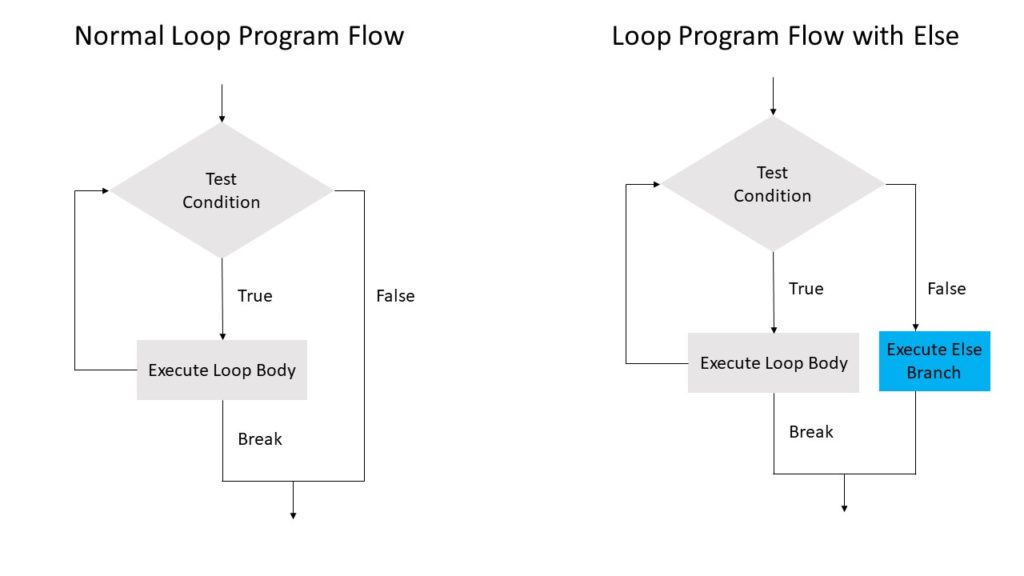 Normal Loop Program Flow

Test Condition

True

False

Execute Loop Body

Break

Loop Program Flow with Else

Test Condition

True

False

Execute Loop Body

Execute Else Branch

Break